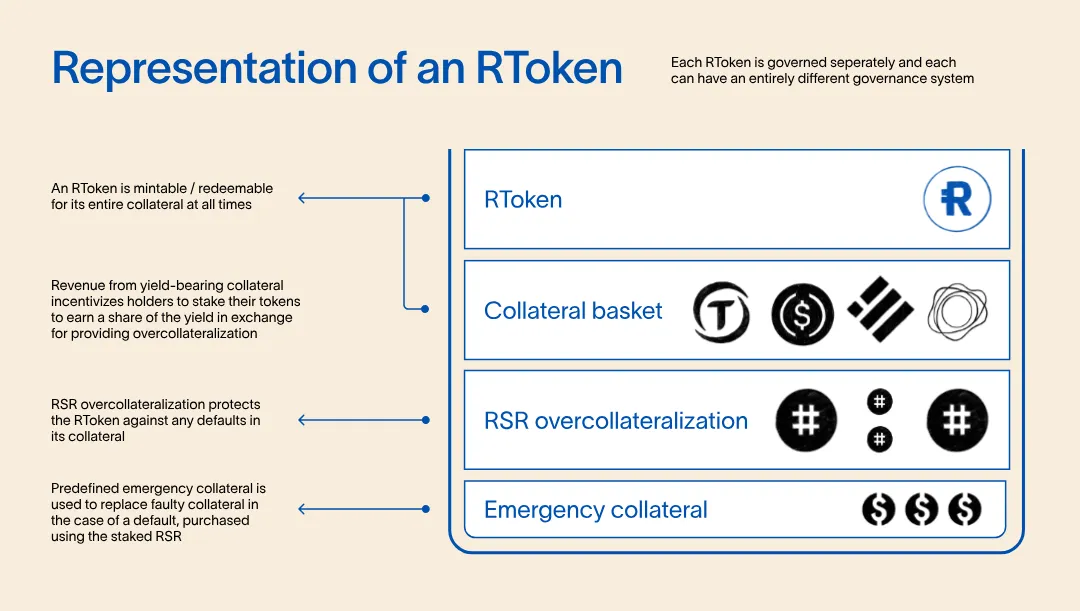 Representation of an RToken

Each RToken is governed seperately and each can have an entirely different governance system

An RToken is mintable / redeemable for its entire collateral at all times

Revenue from yield-bearing collateral incentivizes holders to stake their tokens to earn a share of the yield in exchange for providing overcollateralization

RSR overcollateralization protects the RToken against any defaults in its collateral

Predefined emergency collateral is used to replace faulty collateral in the case of a default, purchased using the staked RSR

RToken

Collateral basket

RSR overcollateralization

Emergency collateral